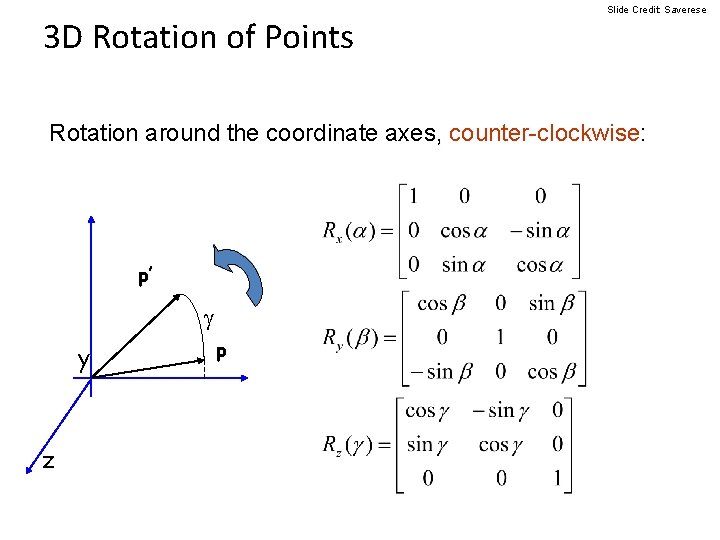 Slide Credit: Saverese

3D Rotation of Points

Rotation around the coordinate axes, counter-clockwise:

p'

$\gamma$

y

p

z

$R_x(\alpha) = \begin{bmatrix} 1 & 0 & 0 \\ 0 & \cos\alpha & -\sin\alpha \\ 0 & \sin\alpha & \cos\alpha \end{bmatrix}$

$R_y(\beta) = \begin{bmatrix} \cos\beta & 0 & \sin\beta \\ 0 & 1 & 0 \\ -\sin\beta & 0 & \cos\beta \end{bmatrix}$

$R_z(\gamma) = \begin{bmatrix} \cos\gamma & -\sin\gamma & 0 \\ \sin\gamma & \cos\gamma & 0 \\ 0 & 0 & 1 \end{bmatrix}$